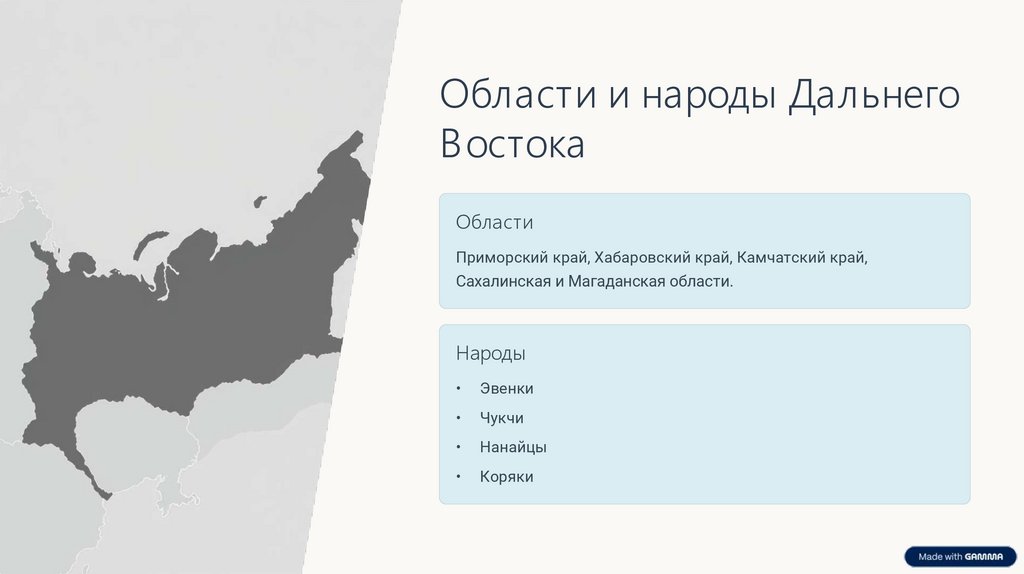 Области и народы Дальнего Востока

Области

Приморский край, Хабаровский край, Камчатский край, Сахалинская и Магаданская области.

Народы

• Эвенки
• Чукчи
• Нанайцы
• Коряки

Made with GAMMA